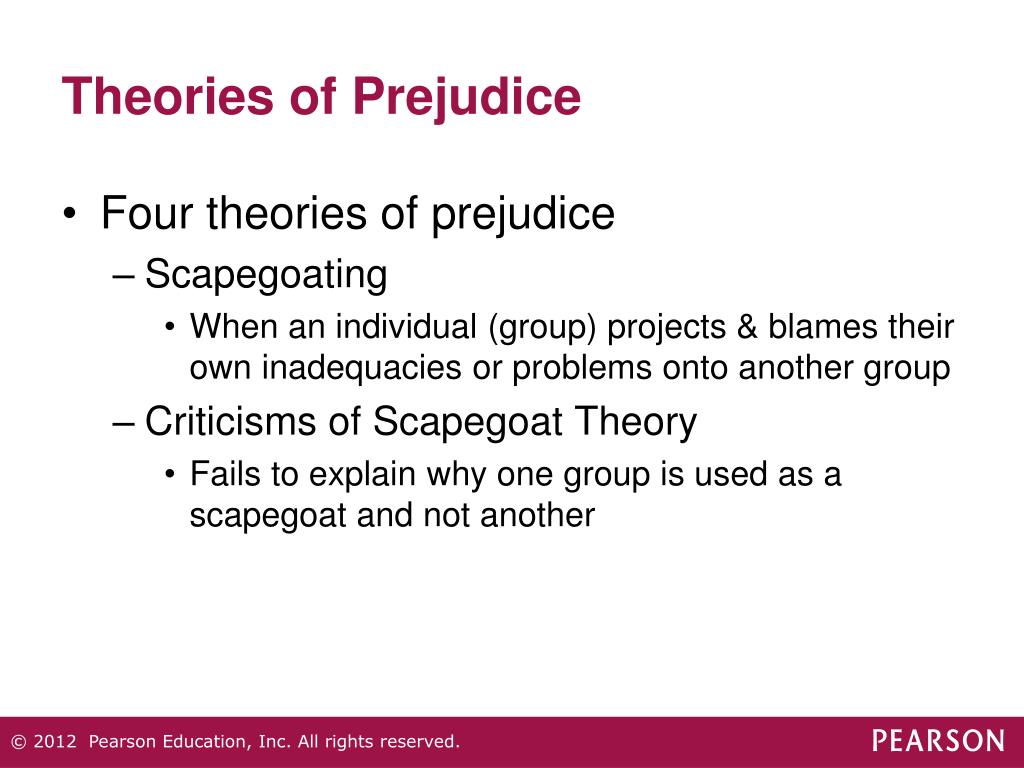 Theories of Prejudice

• Four theories of prejudice
– Scapegoating
• When an individual (group) projects & blames their own inadequacies or problems onto another group
– Criticisms of Scapegoat Theory
• Fails to explain why one group is used as a scapegoat and not another

© 2012 Pearson Education, Inc. All rights reserved.

PEARSON